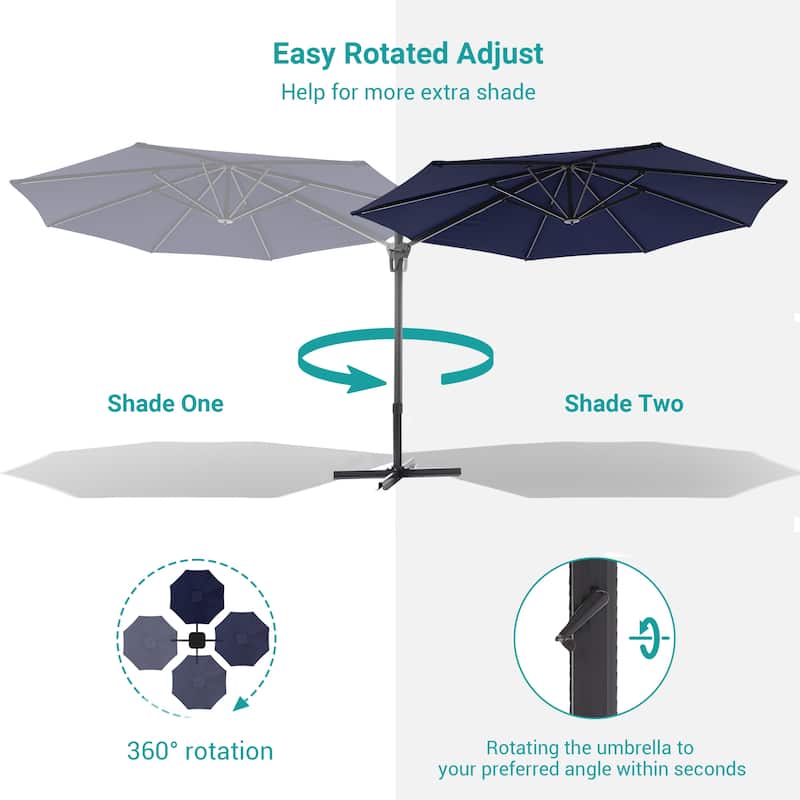 Easy Rotated Adjust

Help for more extra shade

Shade One

Shade Two

360° rotation

Rotating the umbrella to your preferred angle within seconds